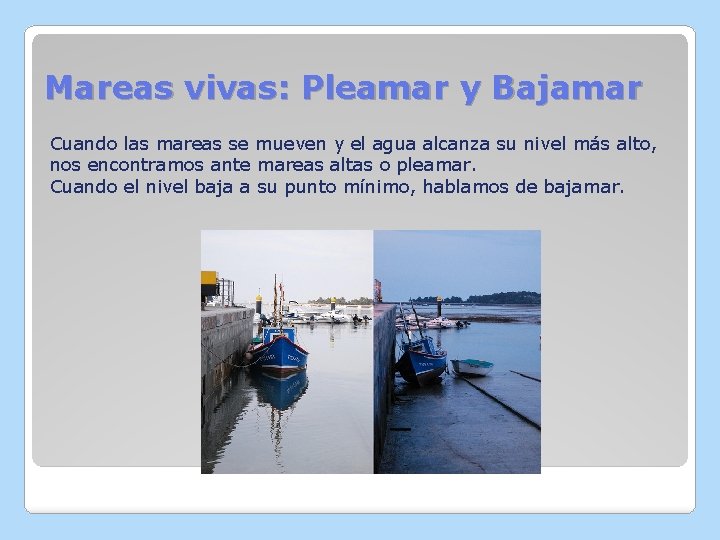 Mareas vivas: Pleamar y Bajamar

Cuando las mareas se mueven y el agua alcanza su nivel más alto, nos encontramos ante mareas altas o pleamar.
Cuando el nivel baja a su punto mínimo, hablamos de bajamar.